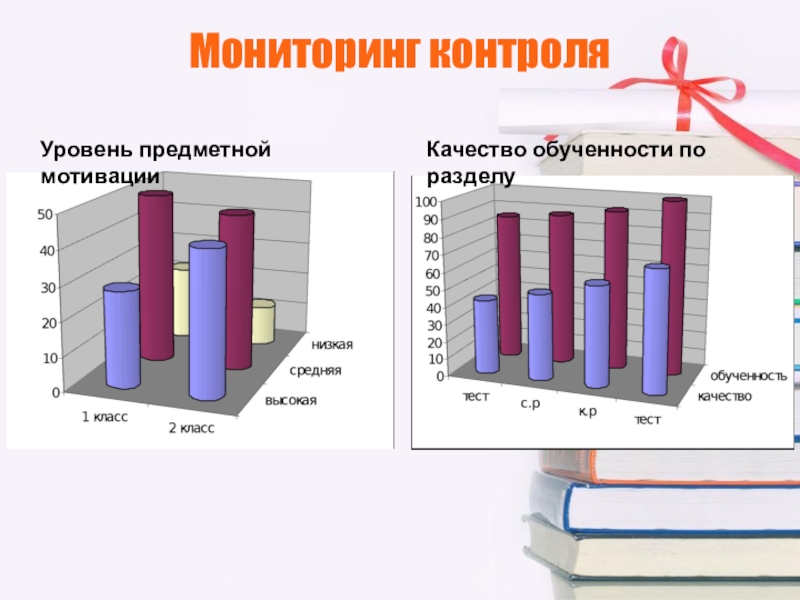 Мониторинг контроля

Уровень предметной мотивации

50
40
30
20
10
0
1 класс
2 класс
низкая
средняя
высокая

Качество обученности по разделу

100
90
80
70
60
50
40
30
20
10
0
тест
с.р
к.р
тест
обученность
качество